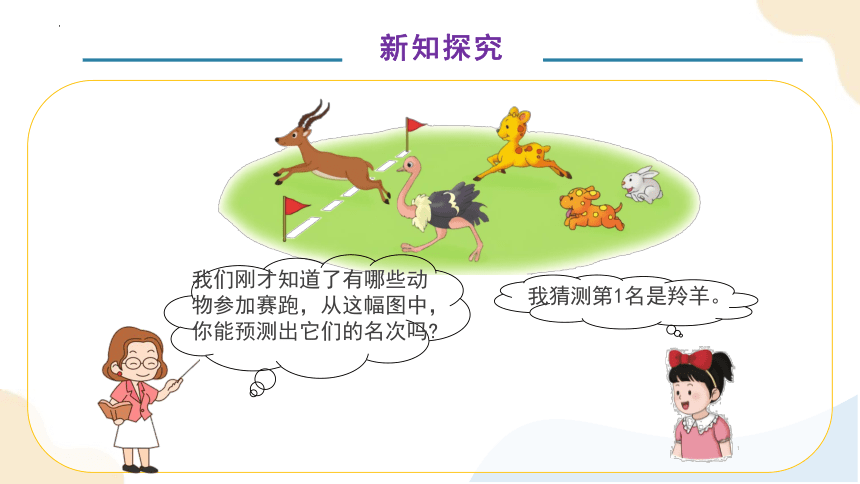 新知探究

我们刚才知道了有哪些动物参加赛跑，从这幅图中，你能预测出它们的名次吗？

我猜测第1名是羚羊。